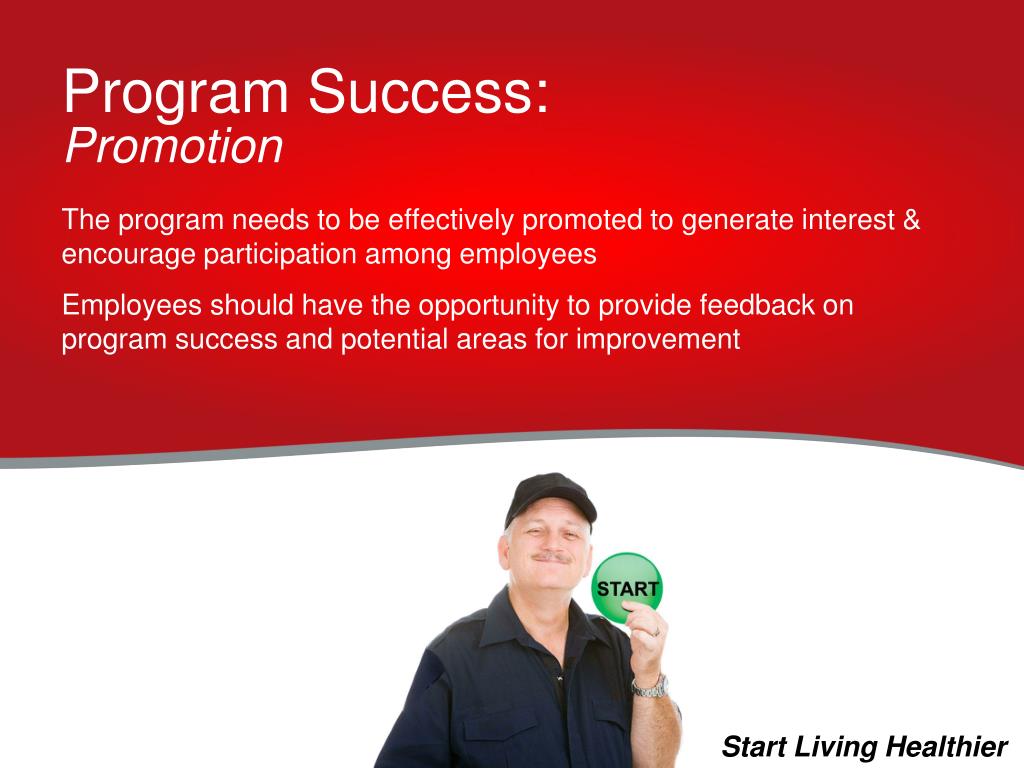 Program Success:
Promotion

The program needs to be effectively promoted to generate interest & encourage participation among employees

Employees should have the opportunity to provide feedback on program success and potential areas for improvement

START

Start Living Healthier